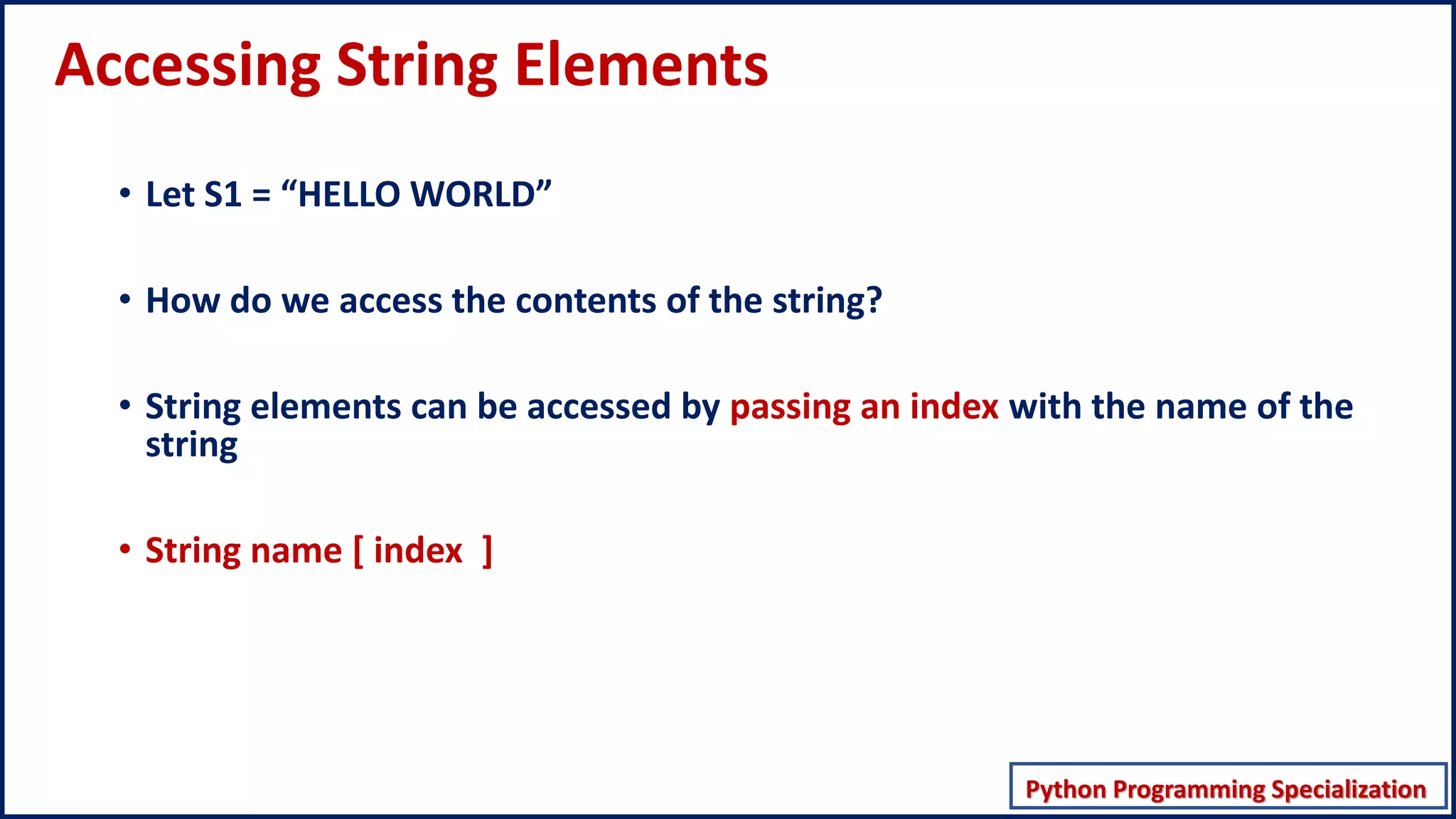 Accessing String Elements

• Let S1 = “HELLO WORLD”

• How do we access the contents of the string?

• String elements can be accessed by passing an index with the name of the string

• String name [ index ]

Python Programming Specialization